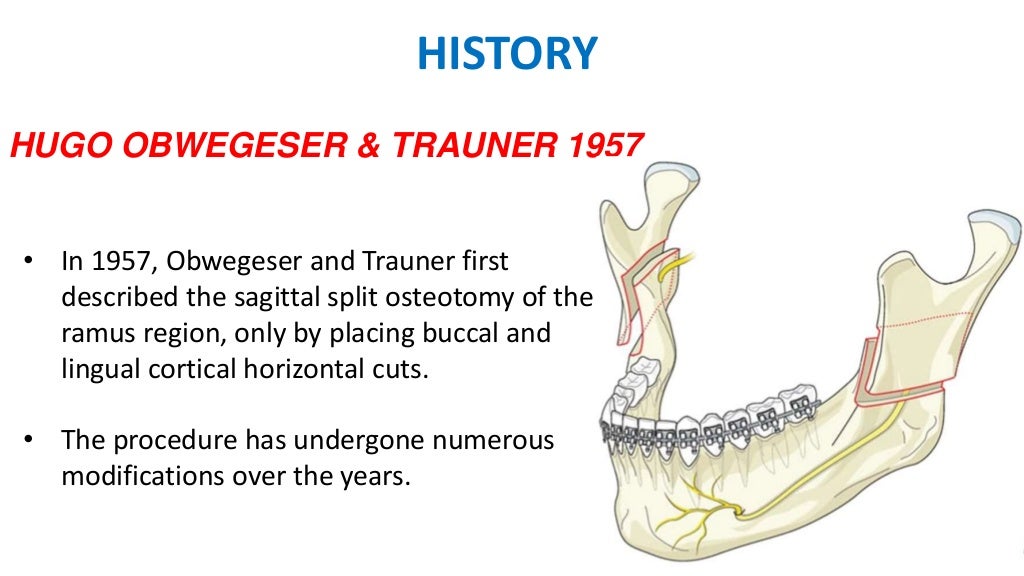 HISTORY

HUGO OBWEGESER & TRAUNER 1957

• In 1957, Obwegeser and Trauner first described the sagittal split osteotomy of the ramus region, only by placing buccal and lingual cortical horizontal cuts.

• The procedure has undergone numerous modifications over the years.